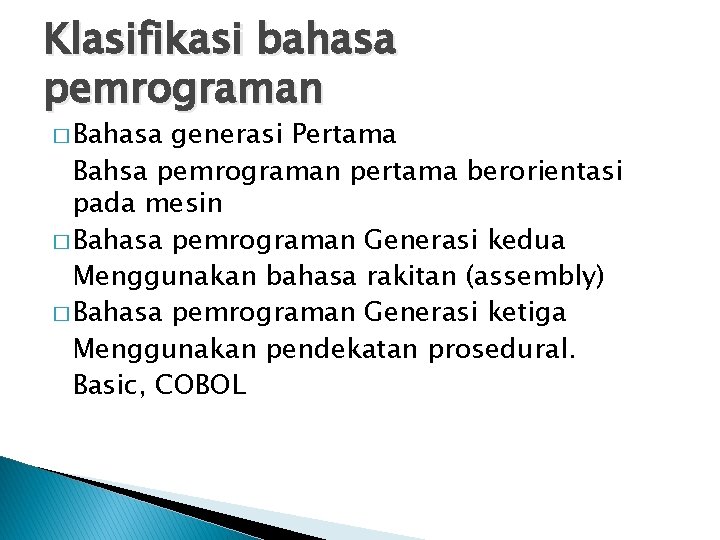 Klasifikasi bahasa pemrograman

□ Bahasa generasi Pertama
Bahsa pemrograman pertama berorientasi pada mesin

□ Bahasa pemrograman Generasi kedua
Menggunakan bahasa rakitan (assembly)

□ Bahasa pemrograman Generasi ketiga
Menggunakan pendekatan prosedural.
Basic, COBOL